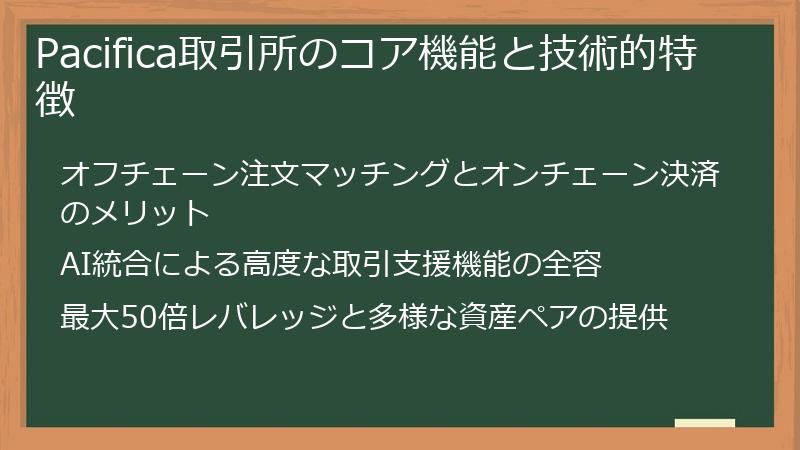 Pacifica取引所のコア機能と技術的特徴

オフチェーン注文マッチングとオンチェーン決済のメリット

AI統合による高度な取引支援機能の全容

最大50倍レバレッジと多様な資産ペアの提供